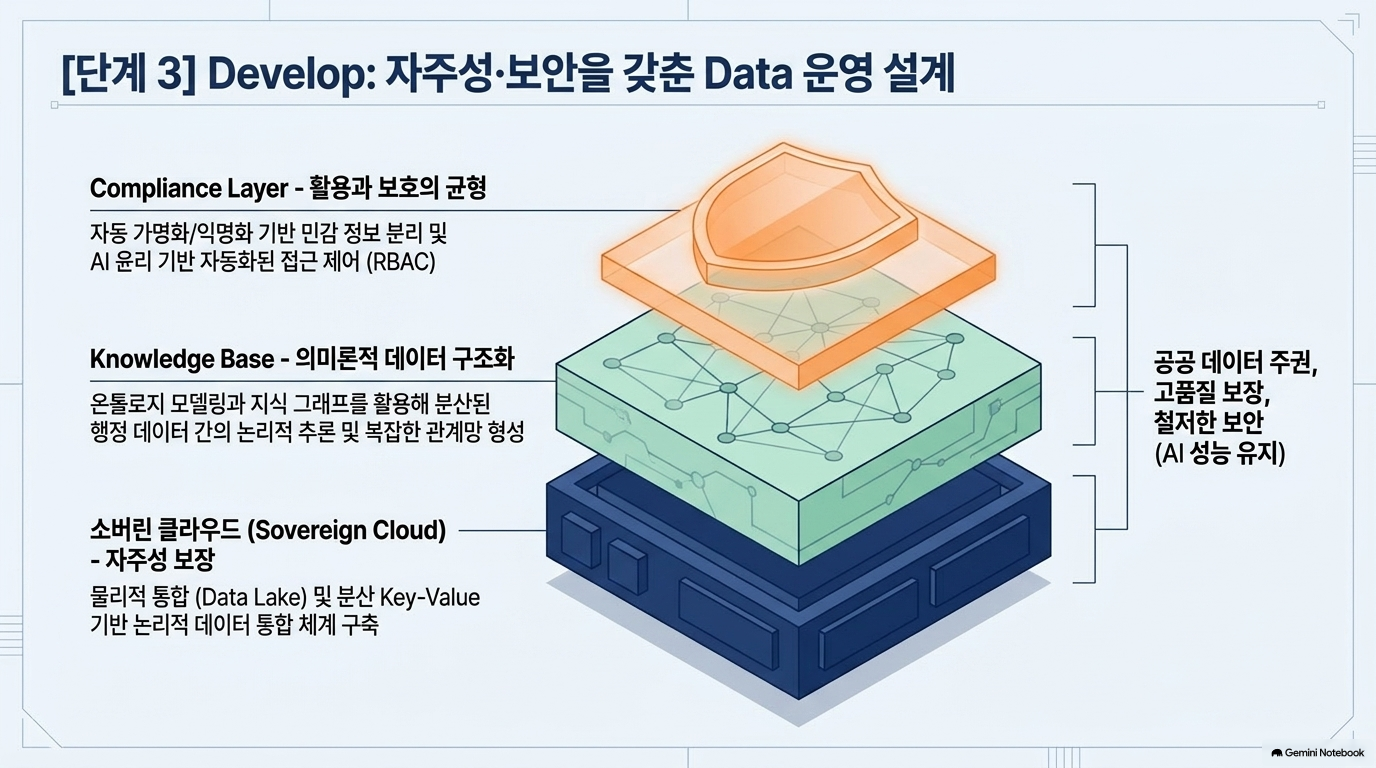 [단계 3] Develop: 자주성·보안을 갖춘 Data 운영 설계

Compliance Layer - 활용과 보호의 균형

자동 가명화/익명화 기반 민감 정보 분리 및 AI 윤리 기반 자동화된 접근 제어 (RBAC)

Knowledge Base - 의미론적 데이터 구조화

온톨로지 모델링과 지식 그래프를 활용해 분산된 행정 데이터 간의 논리적 추론 및 복잡한 관계망 형성

소버린 클라우드 (Sovereign Cloud) - 자주성 보장

물리적 통합 (Data Lake) 및 분산 Key-Value 기반 논리적 데이터 통합 체계 구축

공공 데이터 주권, 고품질 보장, 철저한 보안 (AI 성능 유지)

Gemini Notebook